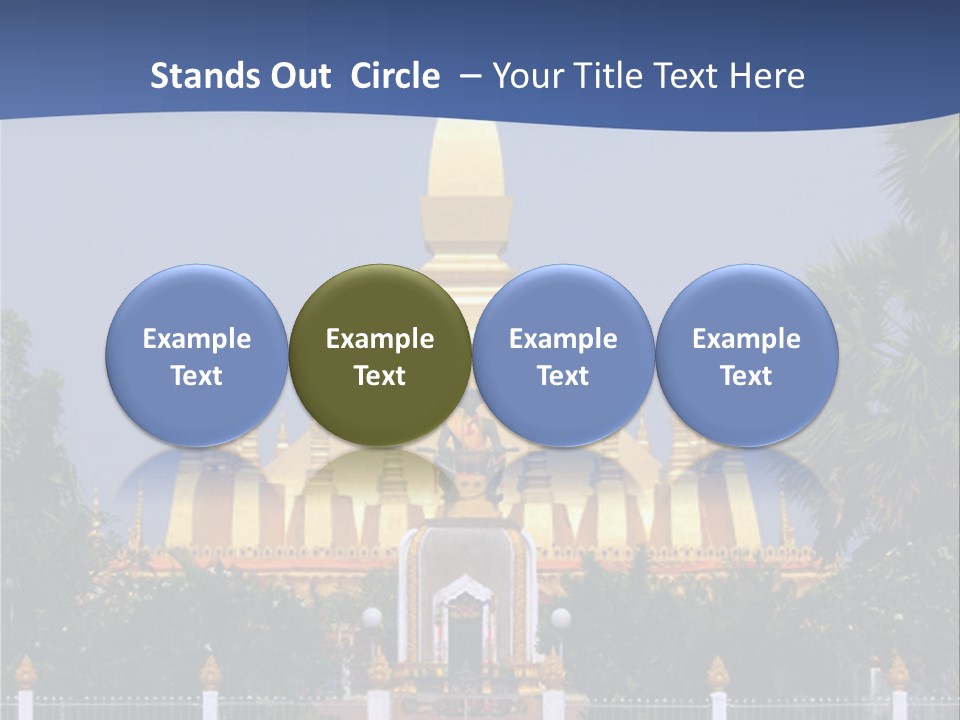 Stands Out Circle – Your Title Text Here

Example Text

Example Text

Example Text

Example Text